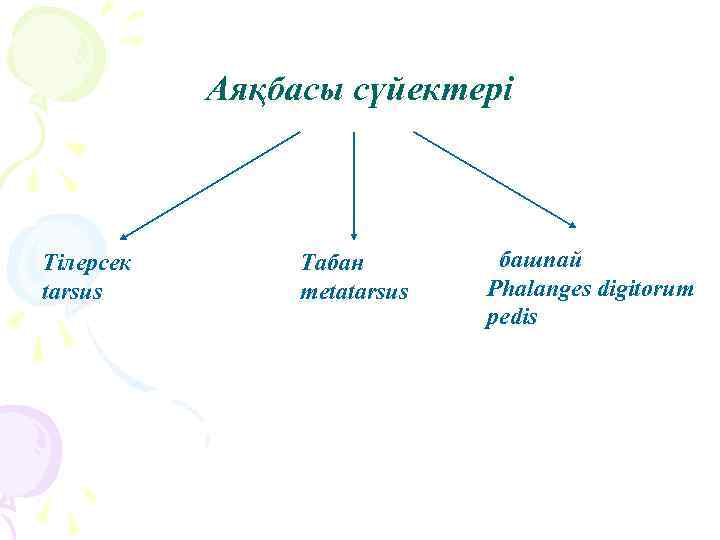 Аяқбасы сүйектері

Тілерсек
tarsus

Табан
metatarsus

башпай
Phalanges digitorum pedis